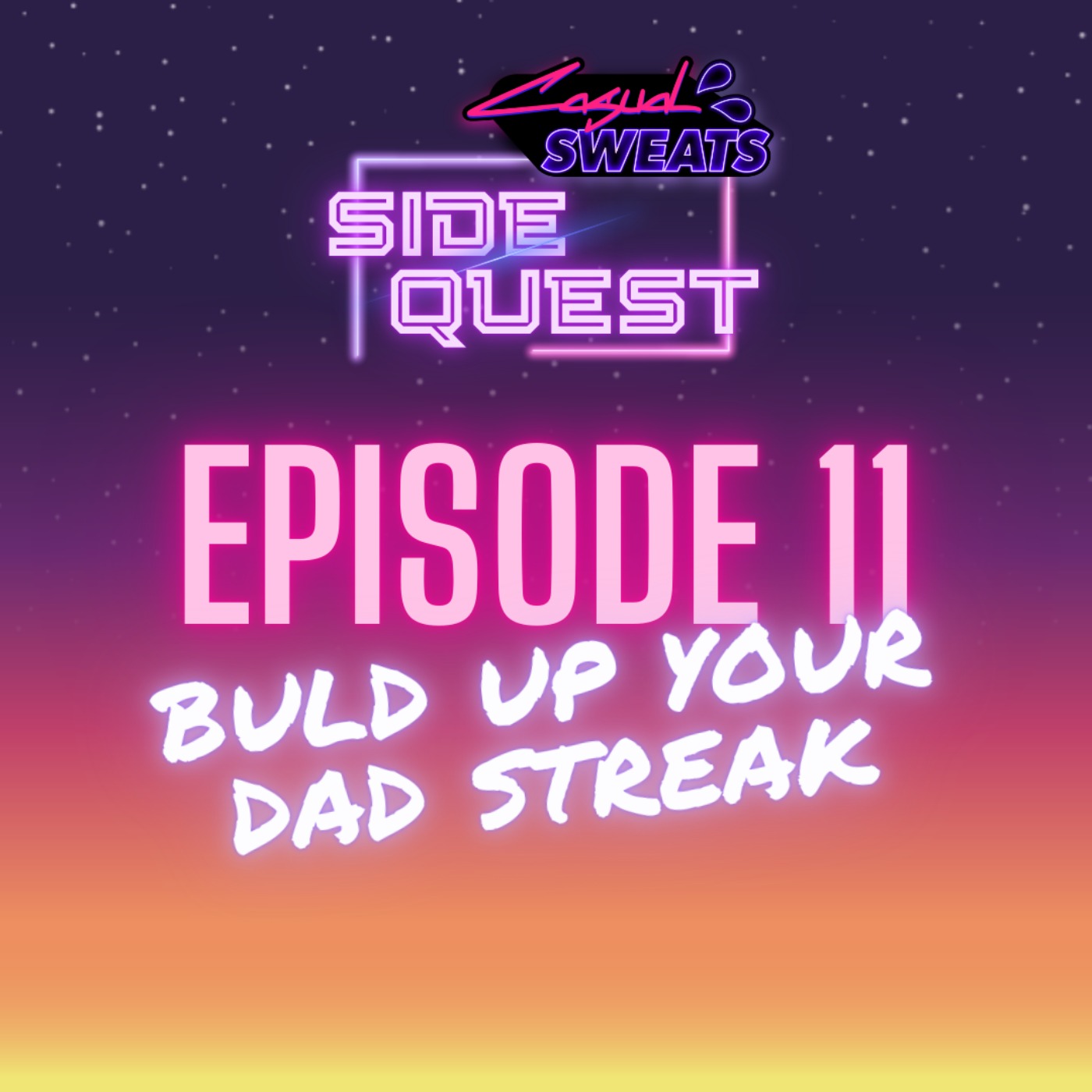 Casual SWEATS

SIDE QUEST

EPISODE 11

BULD UP YOUR DAD STREAK